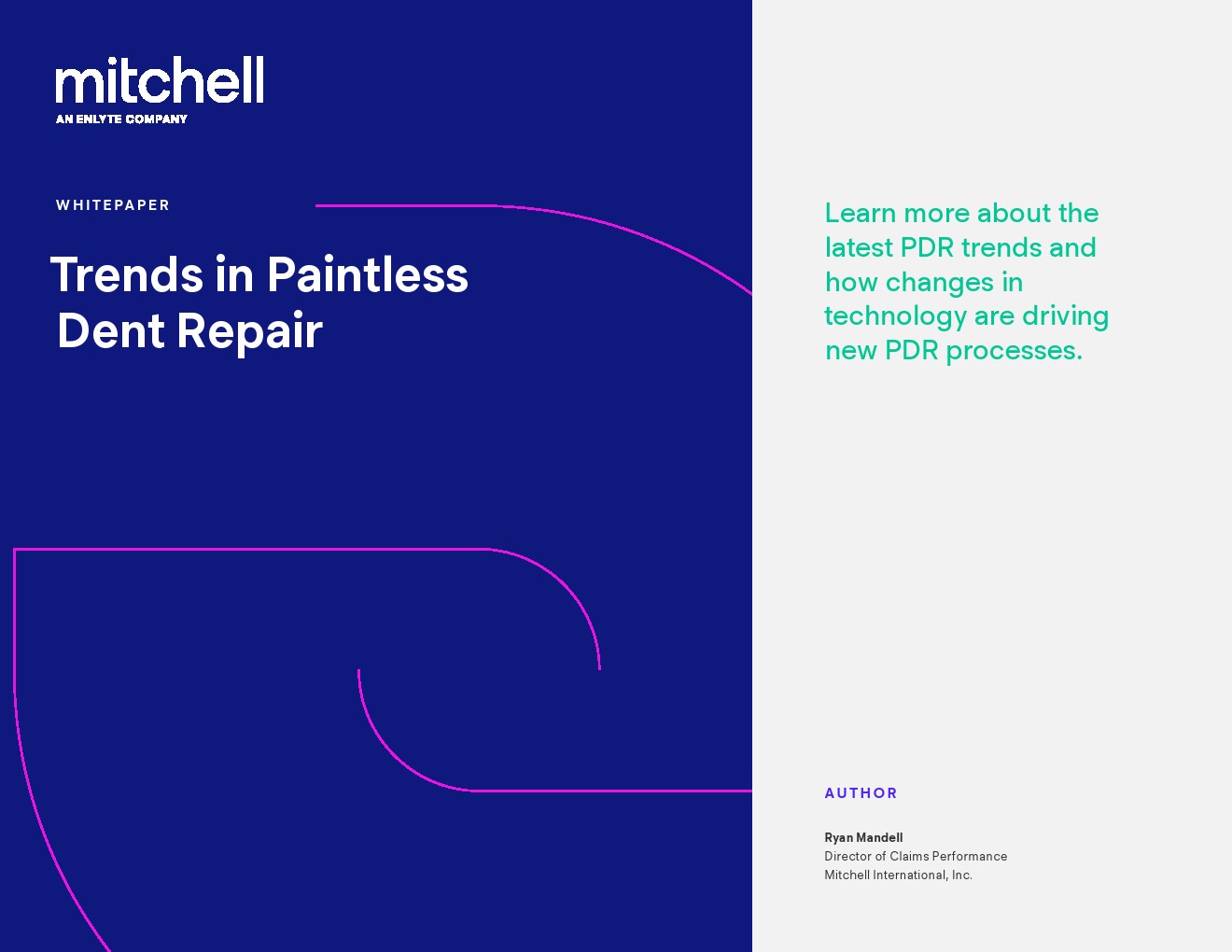 mitchell
AN ENLYTE COMPANY

WHITEPAPER

Trends in Paintless Dent Repair

Learn more about the latest PDR trends and how changes in technology are driving new PDR processes.

AUTHOR

Ryan Mandell
Director of Claims Performance
Mitchell International, Inc.